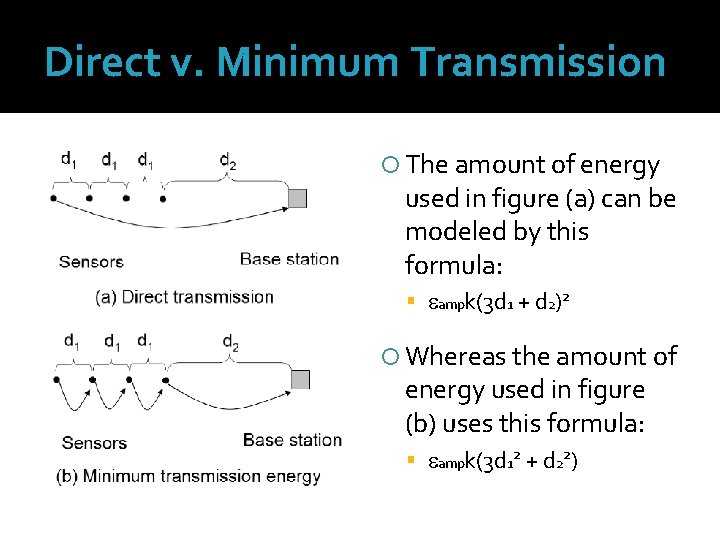 Direct v. Minimum Transmission

$d_1$ $d_1$ $d_1$ $d_2$

Sensors

Base station

(a) Direct transmission

$d_1$ $d_1$ $d_1$ $d_2$

Sensors

Base station

(b) Minimum transmission energy

The amount of energy used in figure (a) can be modeled by this formula:

$\varepsilon_{amp}k(3d_1 + d_2)^2$

Whereas the amount of energy used in figure (b) uses this formula:

$\varepsilon_{amp}k(3d_1^2 + d_2^2)$